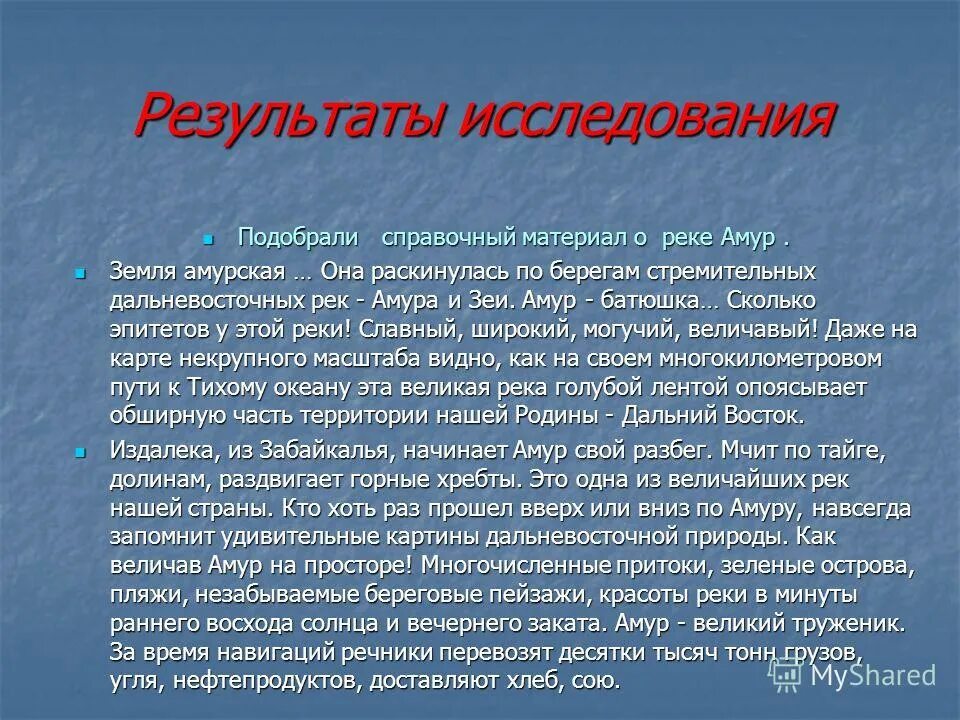 Результаты исследования

Подобрали справочный материал о реке Амур .

Земля амурская … Она раскинулась по берегам стремительных дальневосточных рек - Амура и Зеи. Амур - батюшка… Сколько эпитетов у этой реки! Славный, широкий, могучий, величавый! Даже на карте некрупного масштаба видно, как на своем многокилометровом пути к Тихому океану эта великая река голубой лентой опоясывает обширную часть территории нашей Родины - Дальний Восток.

Издалека, из Забайкалья, начинает Амур свой разбег. Мчит по тайге, долинам, раздвигает горные хребты. Это одна из величайших рек нашей страны. Кто хоть раз прошел вверх или вниз по Амуру, навсегда запомнит удивительные картины дальневосточной природы. Как величав Амур на просторе! Многочисленные притоки, зеленые острова, пляжи, незабываемые береговые пейзажи, красоты реки в минуты раннего восхода солнца и вечернего заката. Амур - великий труженик. За время навигаций речники перевозят десятки тысяч тонн грузов, угля, нефтепродуктов, доставляют хлеб, сою.

MyShared